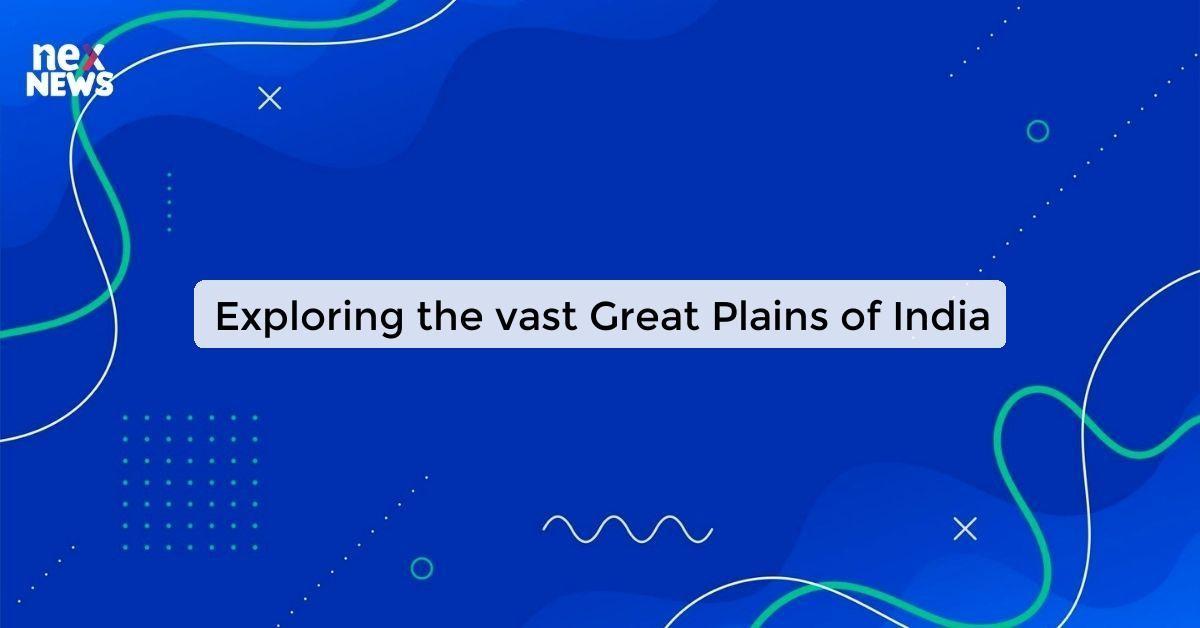 nex
NEWS

Exploring the vast Great Plains of India